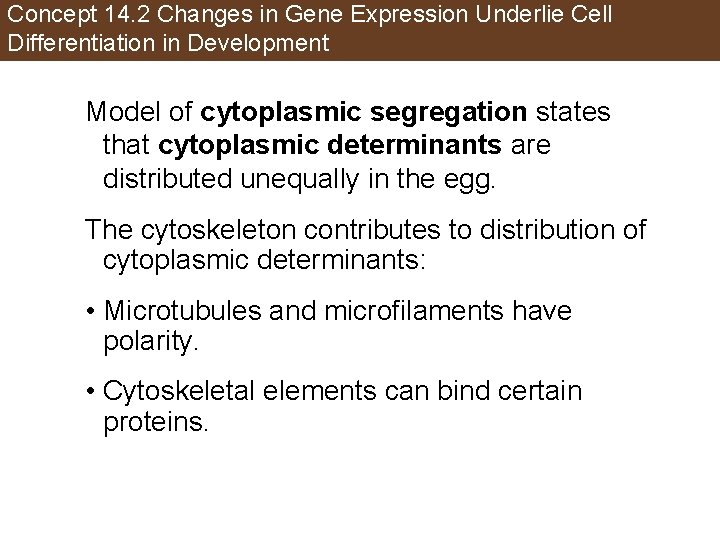 Concept 14.2 Changes in Gene Expression Underlie Cell Differentiation in Development

Model of cytoplasmic segregation states that cytoplasmic determinants are distributed unequally in the egg.

The cytoskeleton contributes to distribution of cytoplasmic determinants:

• Microtubules and microfilaments have polarity.

• Cytoskeletal elements can bind certain proteins.